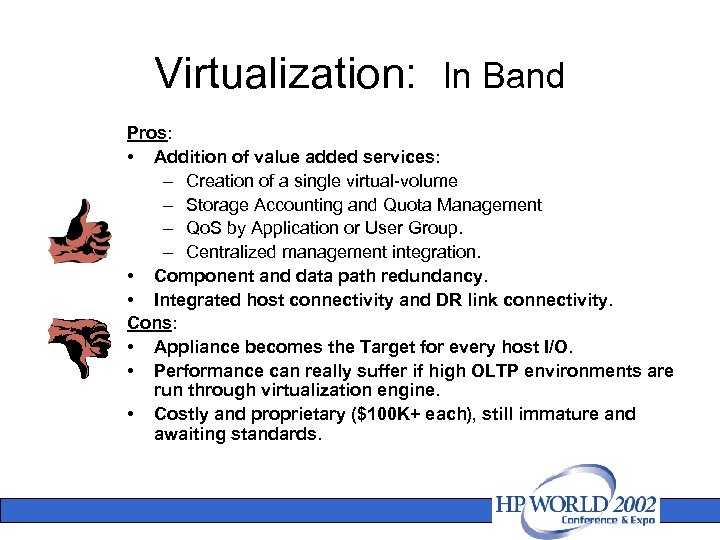 Virtualization: In Band

Pros:

• Addition of value added services:
  – Creation of a single virtual-volume
  – Storage Accounting and Quota Management
  – QoS by Application or User Group.
  – Centralized management integration.
• Component and data path redundancy.
• Integrated host connectivity and DR link connectivity.

Cons:

• Appliance becomes the Target for every host I/O.
• Performance can really suffer if high OLTP environments are run through virtualization engine.
• Costly and proprietary ($100K+ each), still immature and awaiting standards.

HP WORLD 2002
Conference & Expo